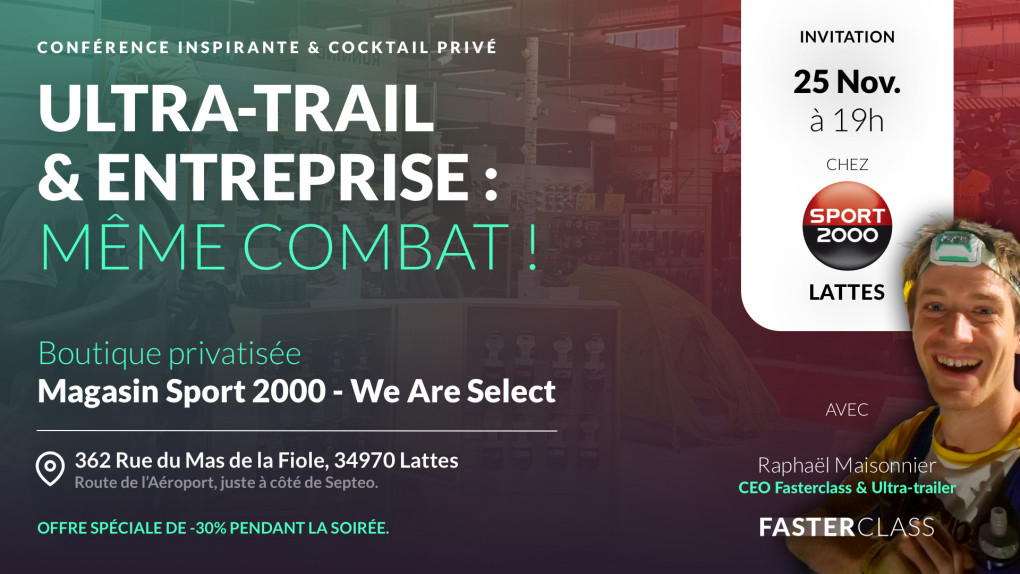 CONFÉRENCE INSPIRANTE & COCKTAIL PRIVÉ

ULTRA-TRAIL & ENTREPRISE : MÊME COMBAT !

Boutique privatisée
Magasin Sport 2000 - We Are Select

362 Rue du Mas de la Fiole, 34970 Lattes
Route de l'Aéroport, juste à côté de Septeo.

OFFRE SPÉCIALE DE -30% PENDANT LA SOIRÉE.

INVITATION
25 Nov.
à 19h
CHEZ
SPORT 2000
LATTES

AVEC
Raphaël Maisonnier
CEO Fasterclass & Ultra-trailer
FASTERCLASS